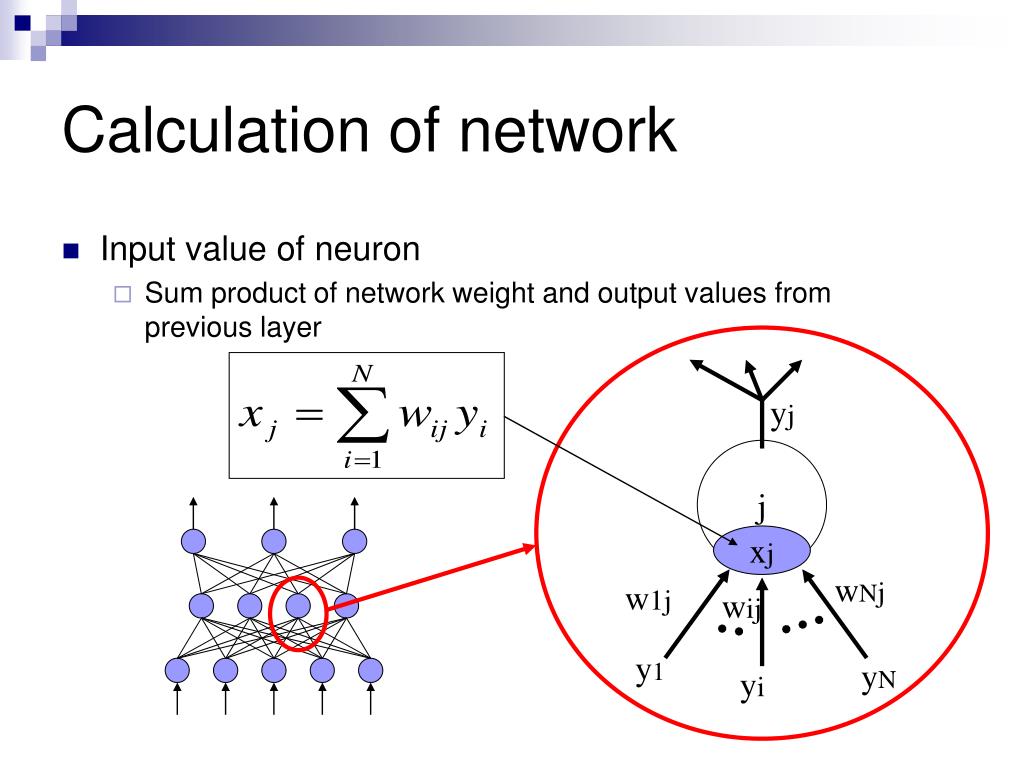 Calculation of network

Input value of neuron

Sum product of network weight and output values from previous layer

$x_j = \sum_{i=1}^{N} w_{ij} y_i$

yj

j

xj

w1j

wij

wNj

y1

yi

yN